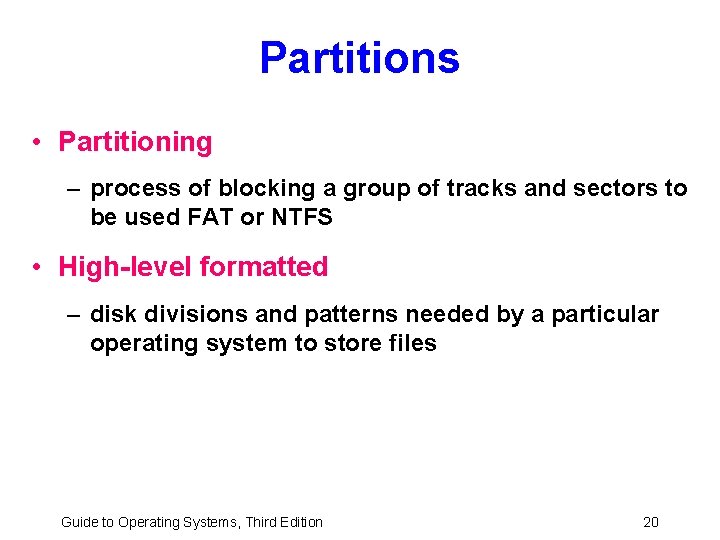 Partitions

• Partitioning

– process of blocking a group of tracks and sectors to be used FAT or NTFS

• High-level formatted

– disk divisions and patterns needed by a particular operating system to store files

Guide to Operating Systems, Third Edition

20